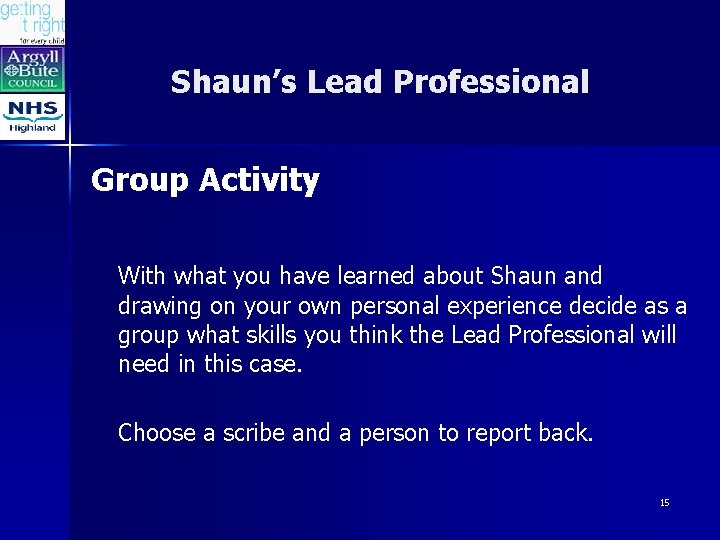 getting it right for every child

Argyll Bute COUNCIL

NHS Highland

Shaun's Lead Professional

Group Activity

With what you have learned about Shaun and drawing on your own personal experience decide as a group what skills you think the Lead Professional will need in this case.

Choose a scribe and a person to report back.

15